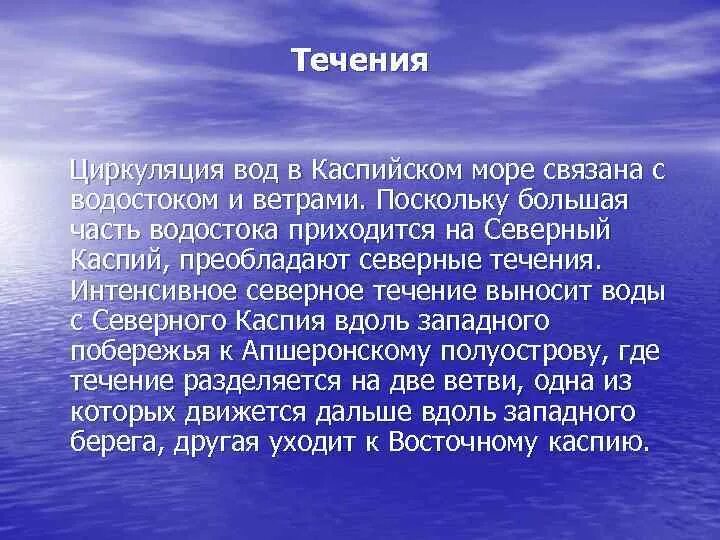 Течения

Циркуляция вод в Каспийском море связана с водостоком и ветрами. Поскольку большая часть водостока приходится на Северный Каспий, преобладают северные течения. Интенсивное северное течение выносит воды с Северного Каспия вдоль западного побережья к Апшеронскому полуострову, где течение разделяется на две ветви, одна из которых движется дальше вдоль западного берега, другая уходит к Восточному каспию.